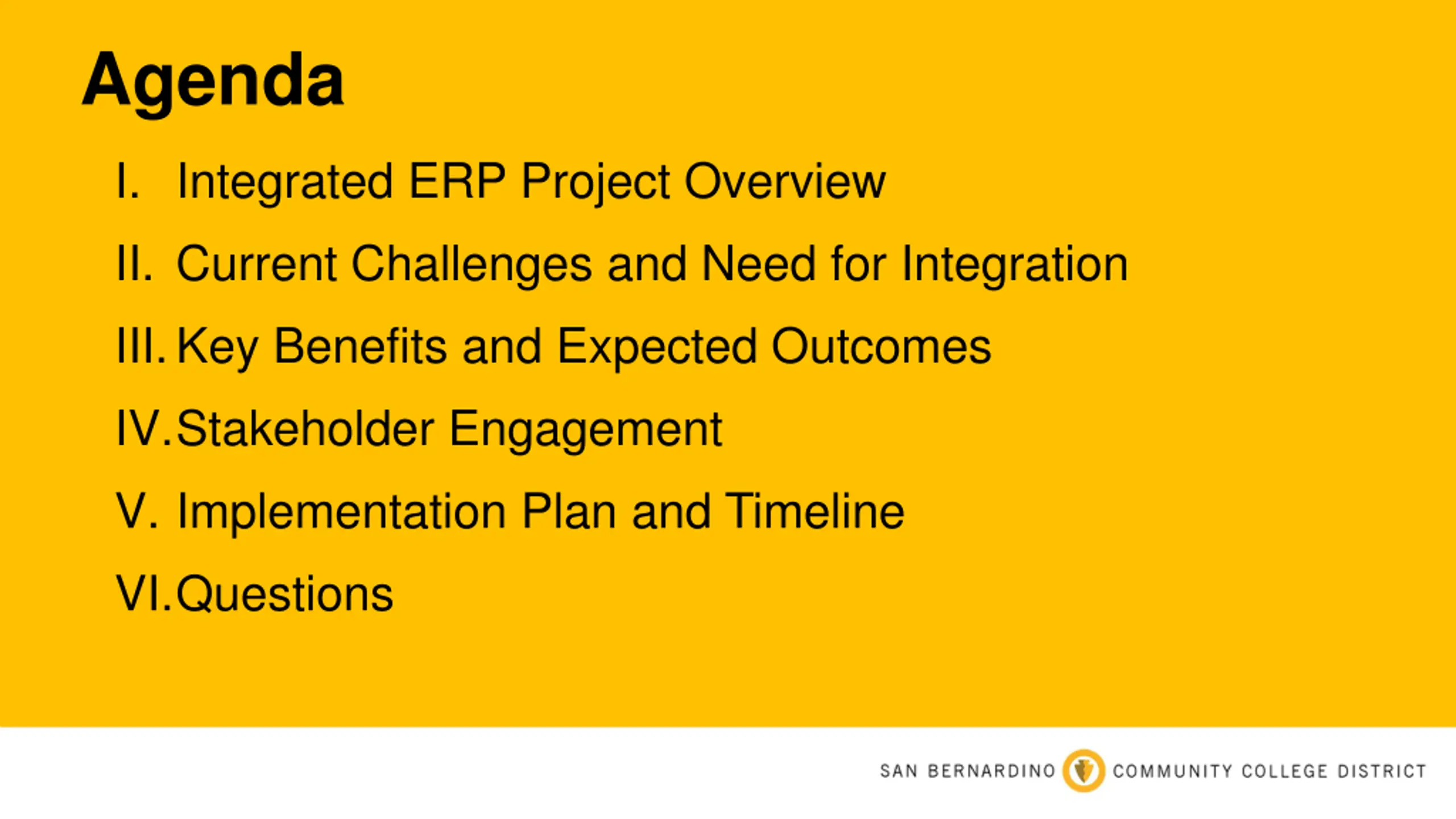 Agenda

I. Integrated ERP Project Overview

II. Current Challenges and Need for Integration

III. Key Benefits and Expected Outcomes

IV. Stakeholder Engagement

V. Implementation Plan and Timeline

VI. Questions

SAN BERNARDINO COMMUNITY COLLEGE DISTRICT